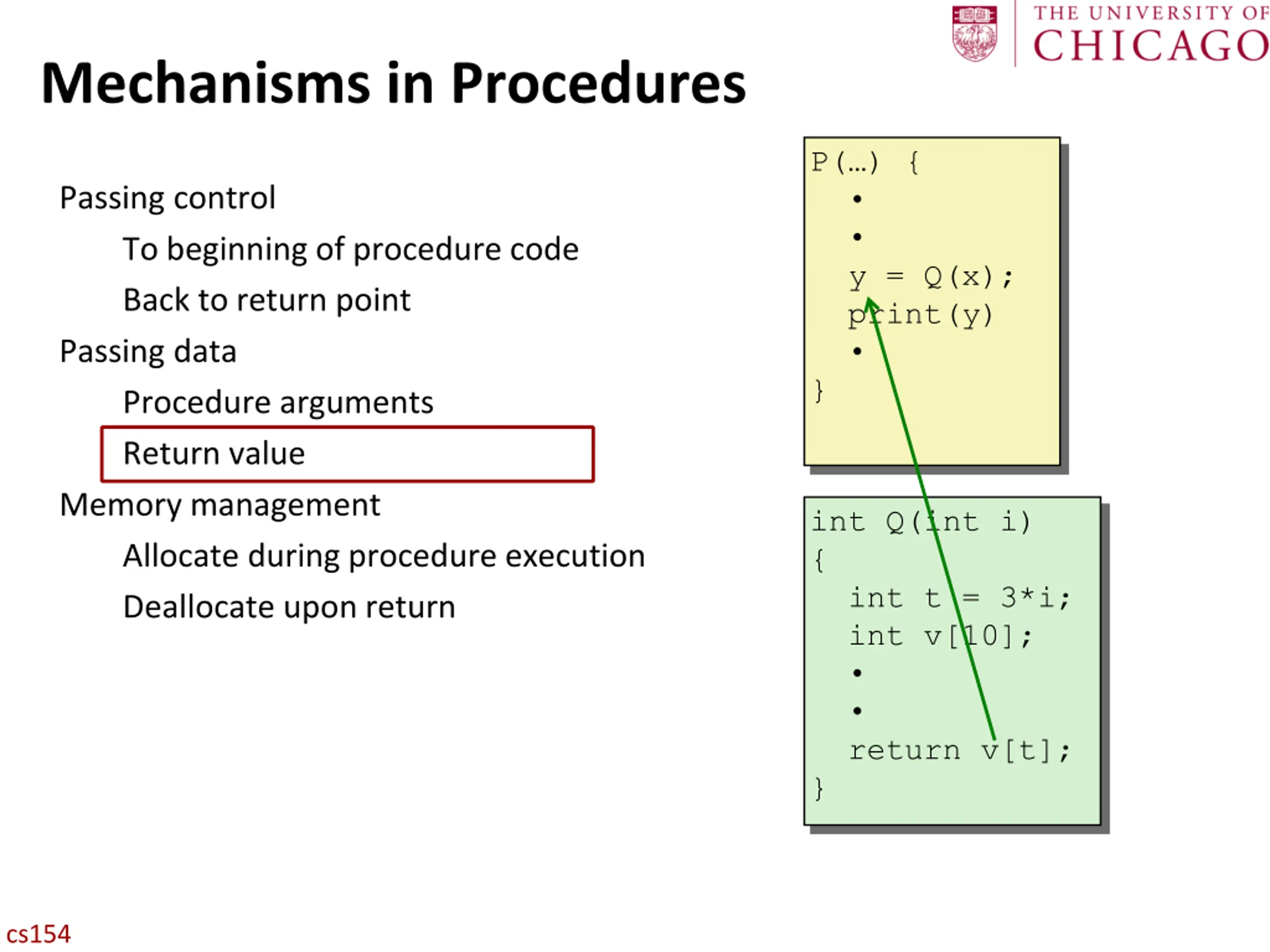 THE UNIVERSITY OF CHICAGO

Mechanisms in Procedures

Passing control

To beginning of procedure code

Back to return point

Passing data

Procedure arguments

Return value

Memory management

Allocate during procedure execution

Deallocate upon return

P(…) {
  •
  •
  y = Q(x);
  print(y)
  •
}

int Q(int i)
{
  int t = 3*i;
  int v[10];
  •
  •
  return v[t];
}

cs154